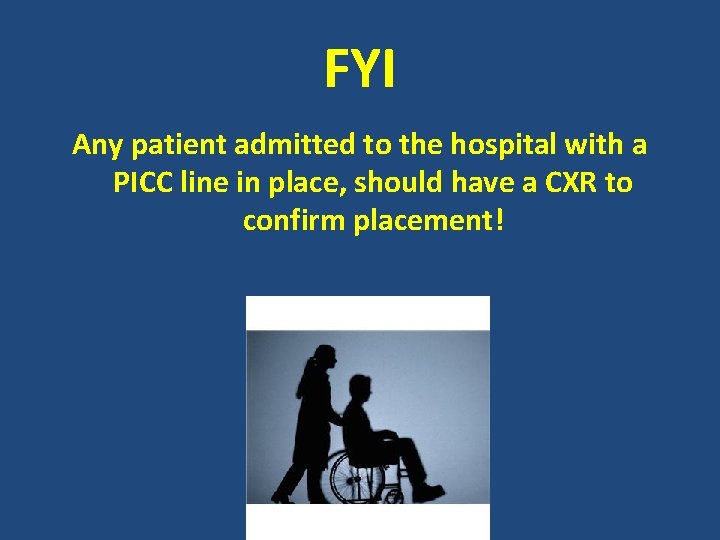 FYI

Any patient admitted to the hospital with a PICC line in place, should have a CXR to confirm placement!